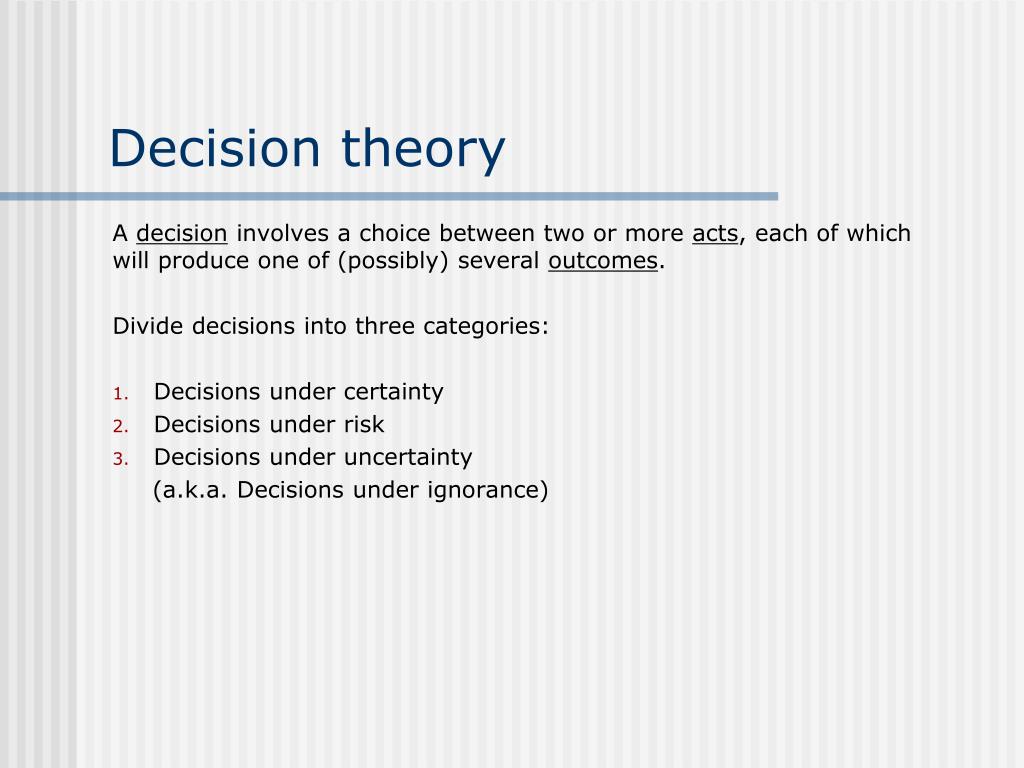 Decision theory

A decision involves a choice between two or more acts, each of which will produce one of (possibly) several outcomes.

Divide decisions into three categories:

1. Decisions under certainty
2. Decisions under risk
3. Decisions under uncertainty
(a.k.a. Decisions under ignorance)